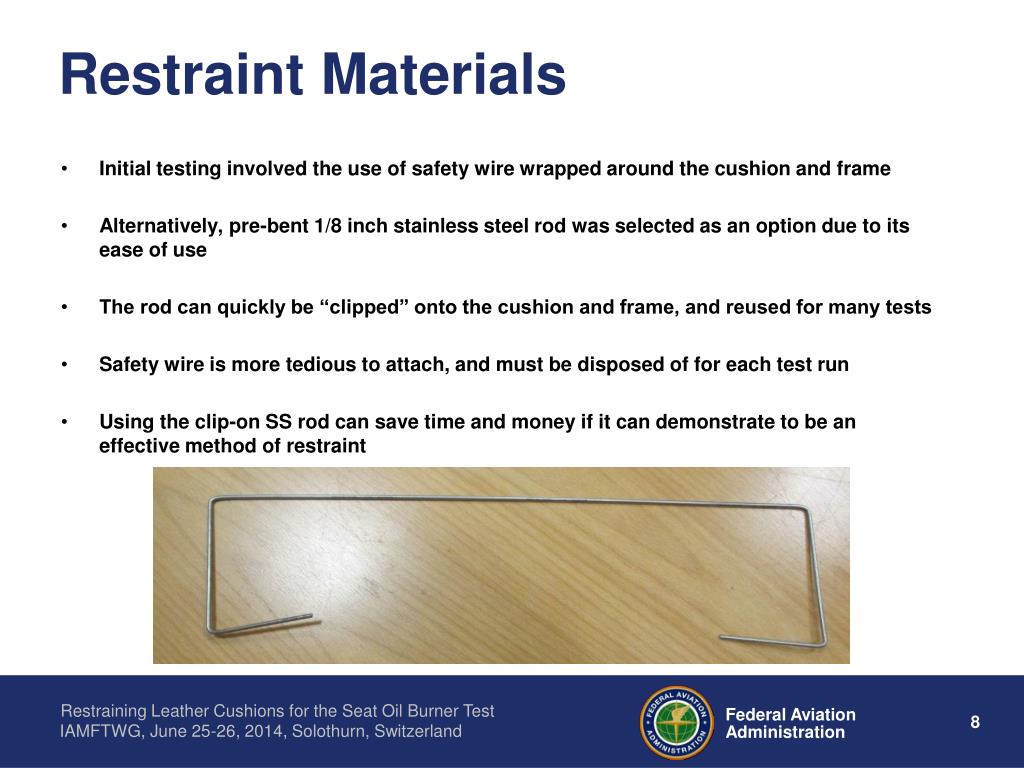 Restraint Materials

• Initial testing involved the use of safety wire wrapped around the cushion and frame

• Alternatively, pre-bent 1/8 inch stainless steel rod was selected as an option due to its ease of use

• The rod can quickly be “clipped” onto the cushion and frame, and reused for many tests

• Safety wire is more tedious to attach, and must be disposed of for each test run

• Using the clip-on SS rod can save time and money if it can demonstrate to be an effective method of restraint

Restraining Leather Cushions for the Seat Oil Burner Test
IAMFTWG, June 25-26, 2014, Solothurn, Switzerland

FEDERAL AVIATION ADMINISTRATION

Federal Aviation Administration

8